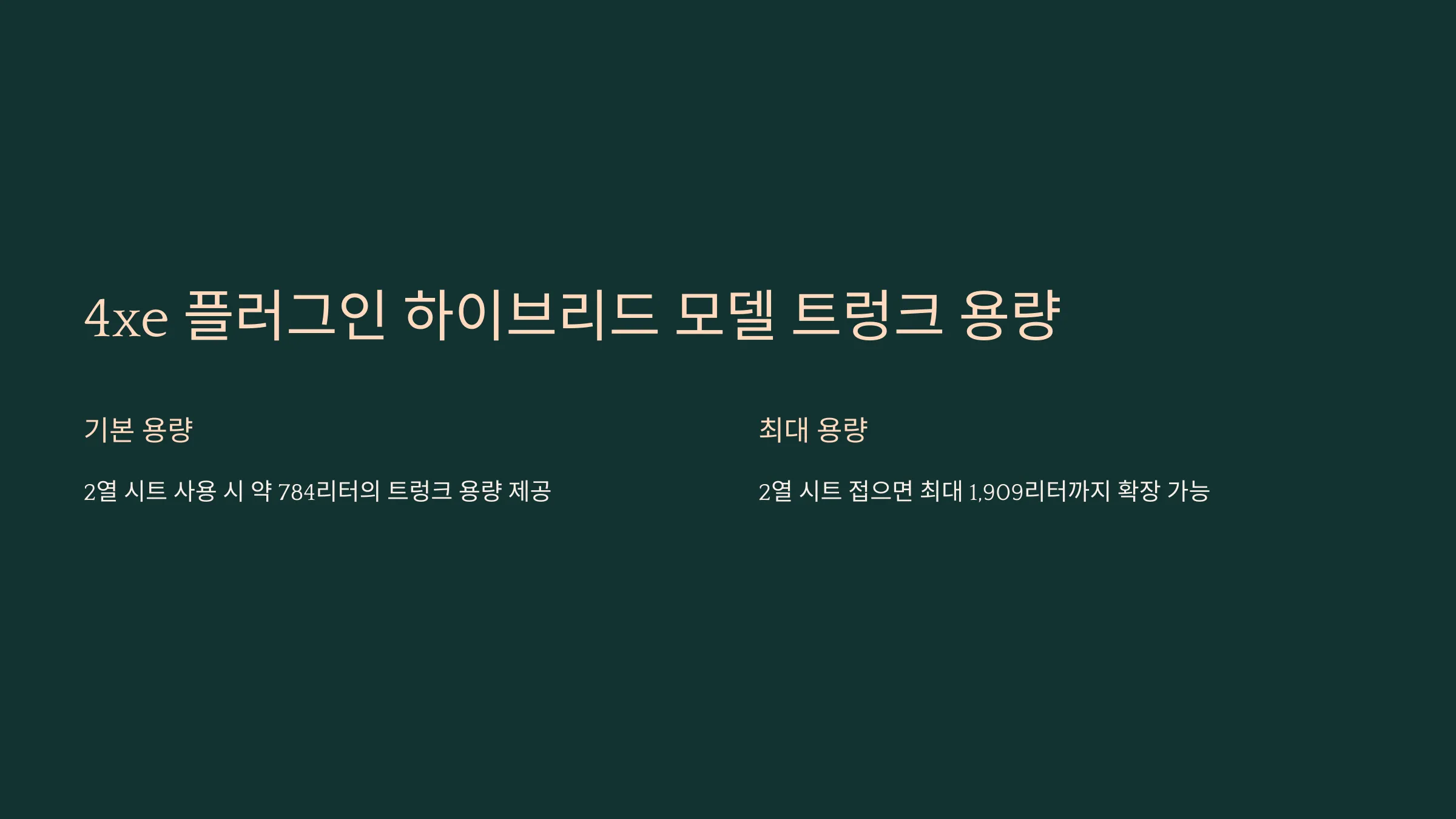 4xe 플러그인 하이브리드 모델 트렁크 용량

기본 용량

2열 시트 사용 시 약 784리터의 트렁크 용량 제공

최대 용량

2열 시트 접으면 최대 1,909리터까지 확장 가능